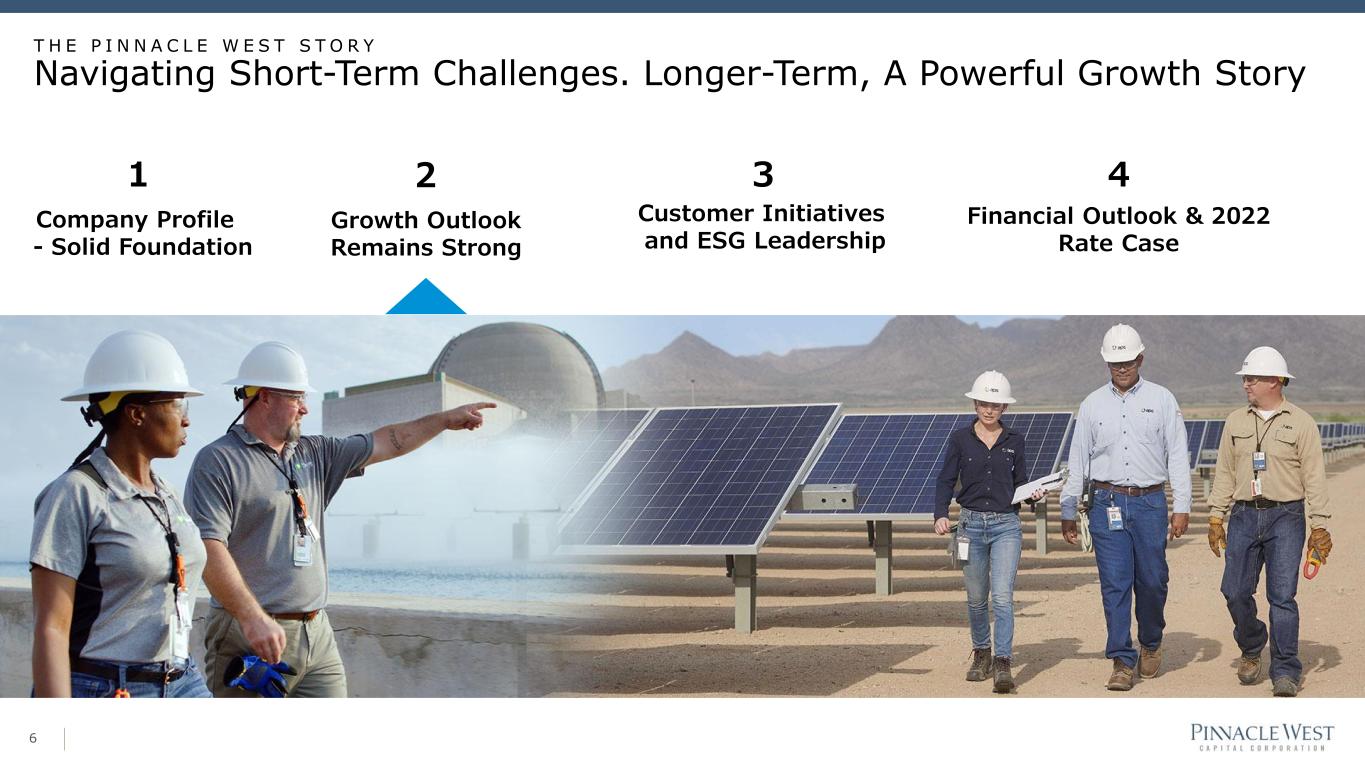 THE PINNACLE WEST STORY
Navigating Short-Term Challenges. Longer-Term, A Powerful Growth Story

1
Company Profile - Solid Foundation

2
Growth Outlook Remains Strong

3
Customer Initiatives and ESG Leadership

4
Financial Outlook & 2022 Rate Case

6

PINNACLE WEST
CAPITAL CORPORATION